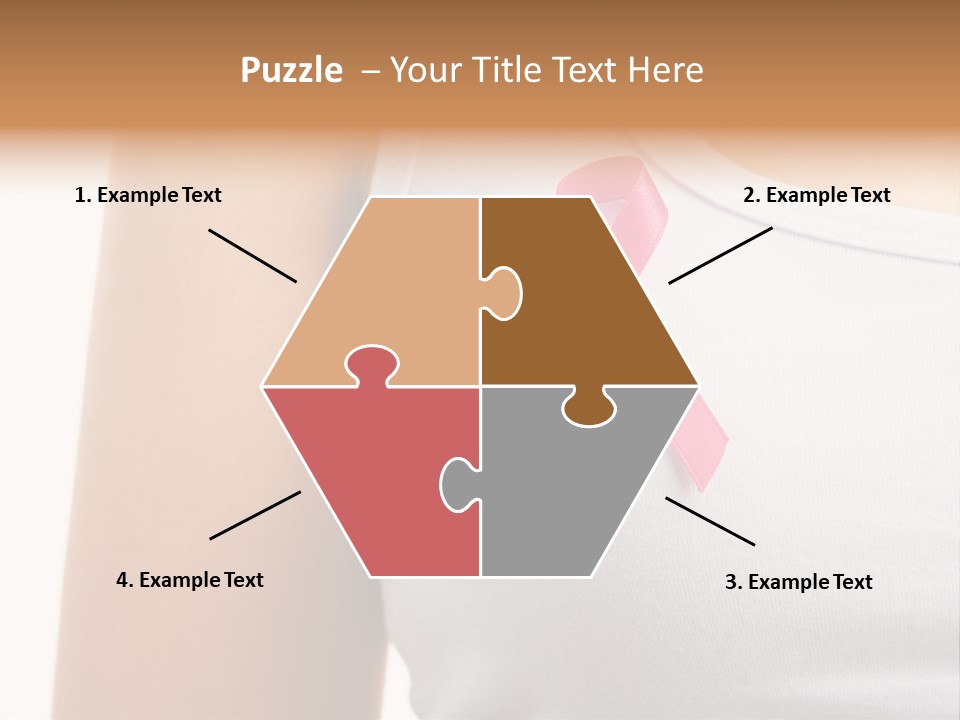 Puzzle – Your Title Text Here

1. Example Text

2. Example Text

4. Example Text

3. Example Text